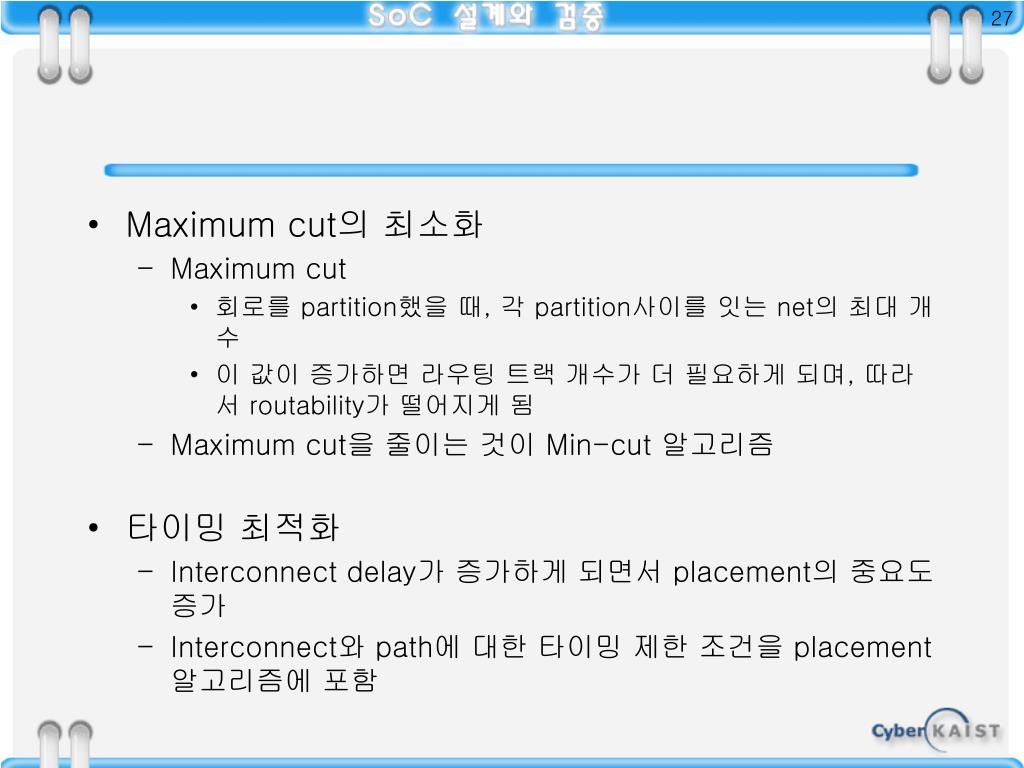 SoC 설계와 검증

27

• Maximum cut의 최소화
– Maximum cut
• 회로를 partition했을 때, 각 partition사이를 잇는 net의 최대 개수
• 이 값이 증가하면 라우팅 트랙 개수가 더 필요하게 되며, 따라서 routability가 떨어지게 됨
– Maximum cut을 줄이는 것이 Min-cut 알고리즘

• 타이밍 최적화
– Interconnect delay가 증가하게 되면서 placement의 중요도 증가
– Interconnect와 path에 대한 타이밍 제한 조건을 placement 알고리즘에 포함

Cyber KAIST